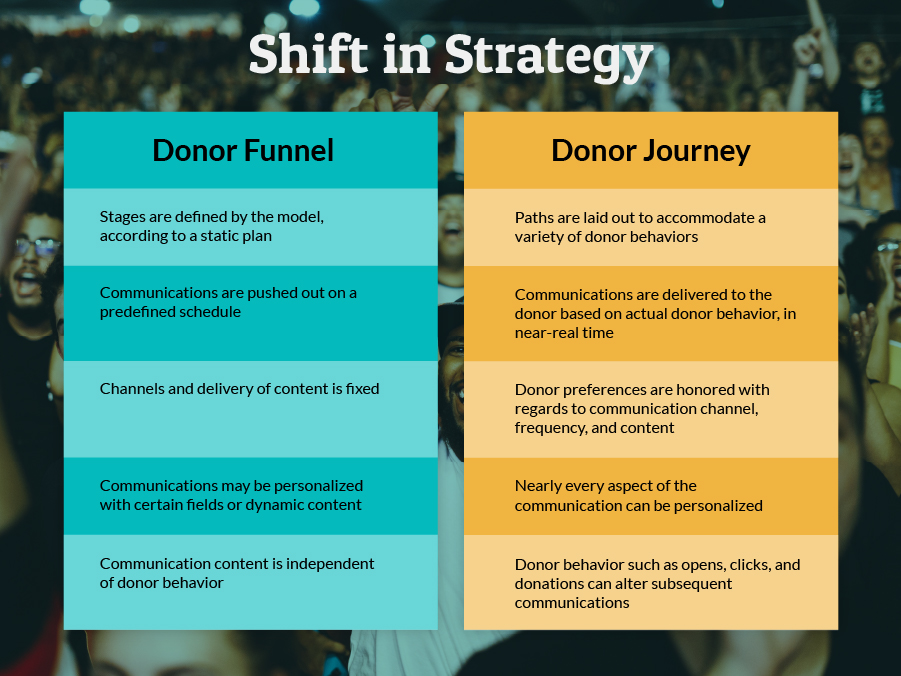 Shift in Strategy

Donor Funnel

Stages are defined by the model, according to a static plan

Communications are pushed out on a predefined schedule

Channels and delivery of content is fixed

Communications may be personalized with certain fields or dynamic content

Communication content is independent of donor behavior

Donor Journey

Paths are laid out to accommodate a variety of donor behaviors

Communications are delivered to the donor based on actual donor behavior, in near-real time

Donor preferences are honored with regards to communication channel, frequency, and content

Nearly every aspect of the communication can be personalized

Donor behavior such as opens, clicks, and donations can alter subsequent communications